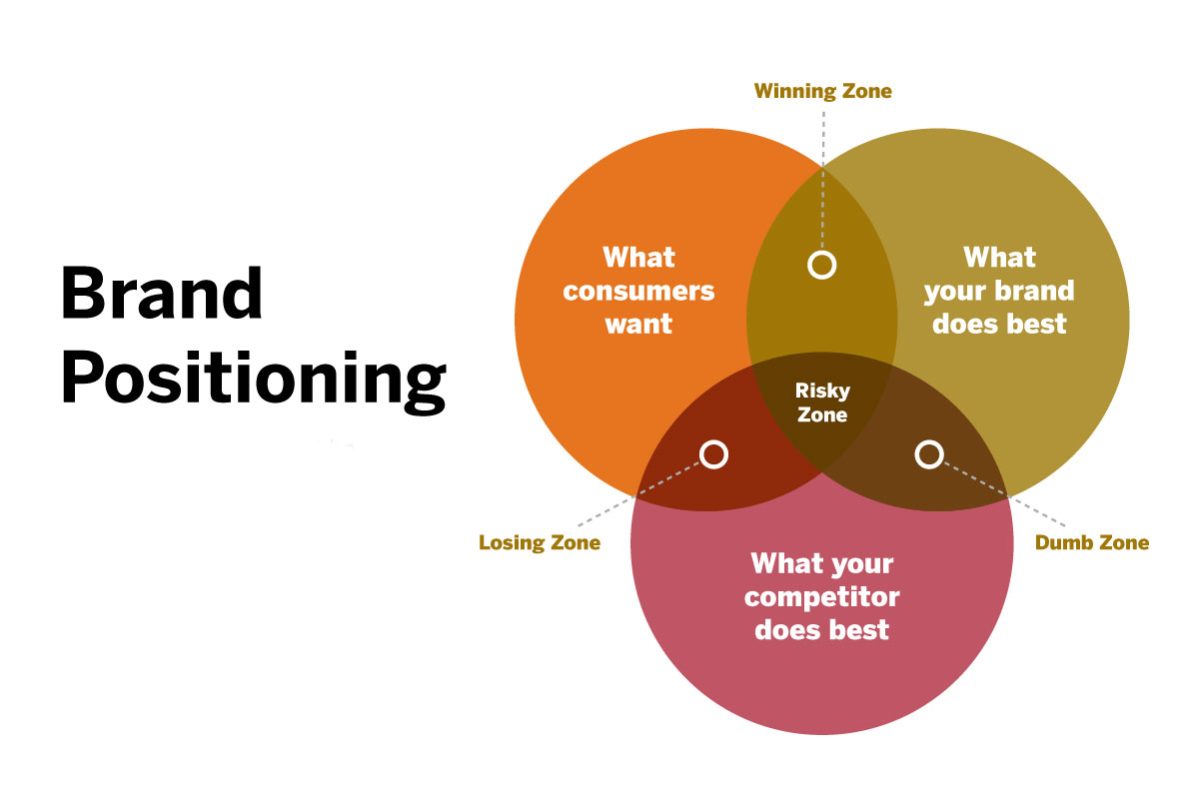 Brand Positioning

Winning Zone

What consumers want

What your brand does best

Risky Zone

Losing Zone

Dumb Zone

What your competitor does best